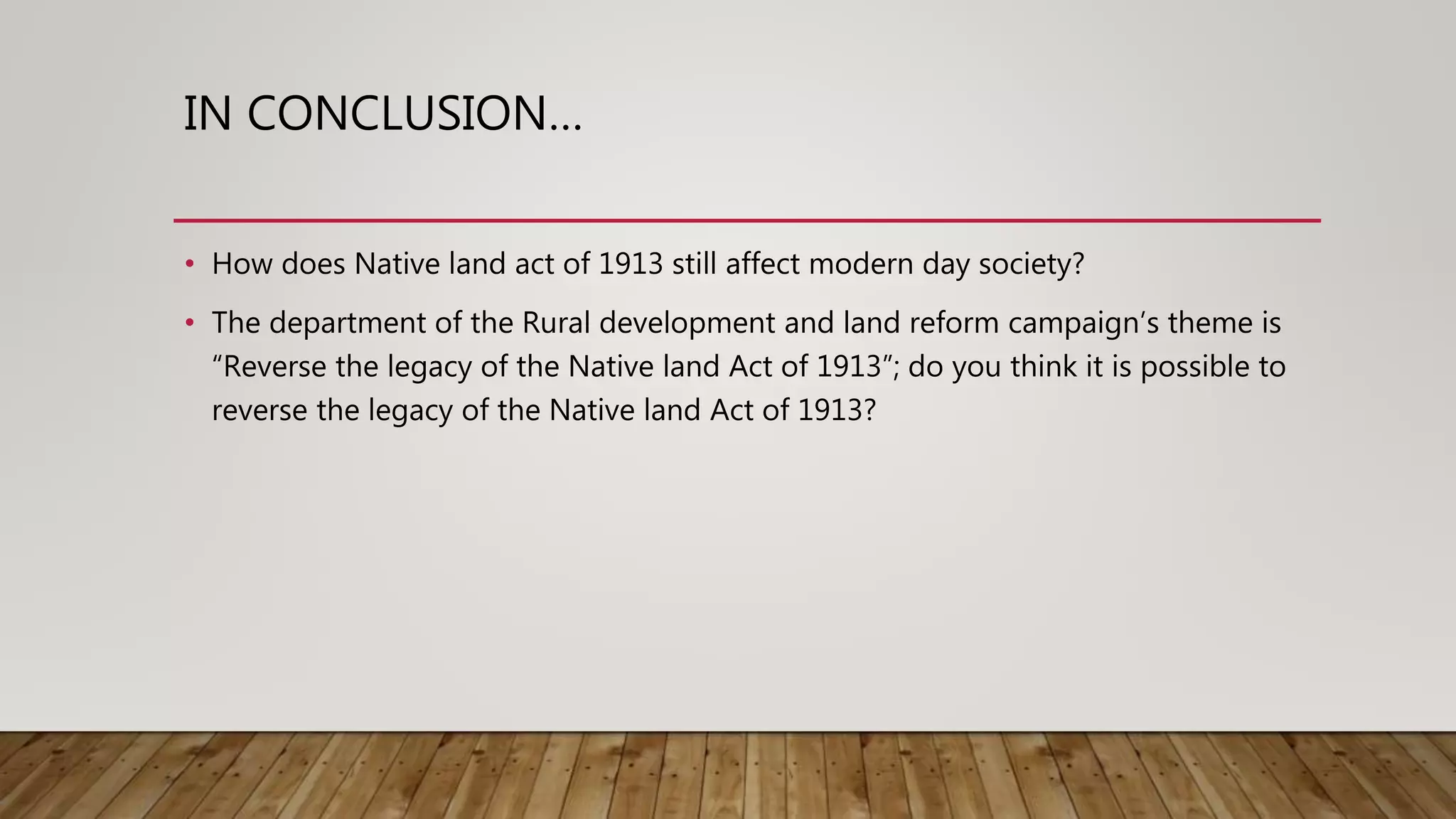 IN CONCLUSION…

• How does Native land act of 1913 still affect modern day society?

• The department of the Rural development and land reform campaign’s theme is “Reverse the legacy of the Native land Act of 1913”; do you think it is possible to reverse the legacy of the Native land Act of 1913?